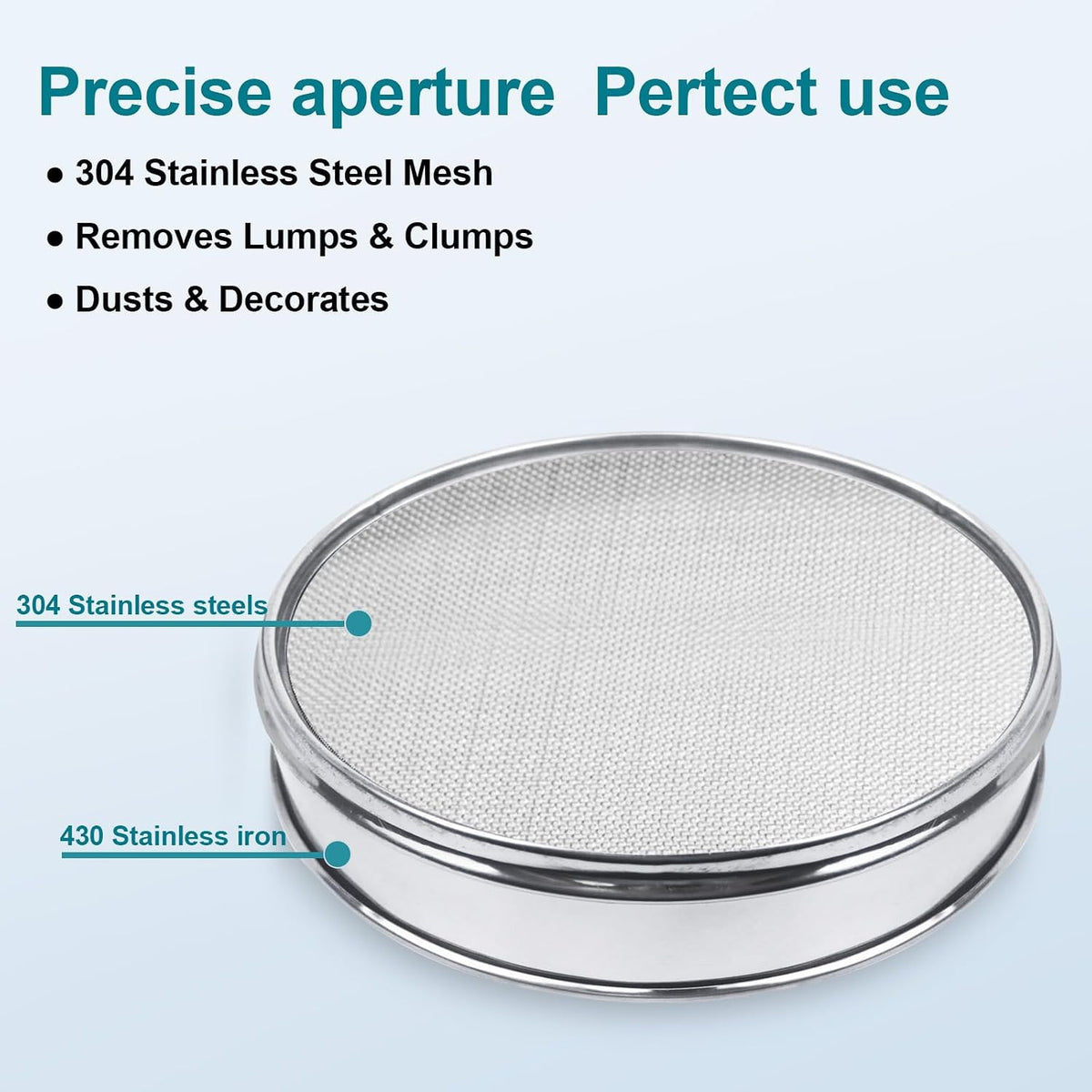 Precise aperture Pertect use

● 304 Stainless Steel Mesh

● Removes Lumps & Clumps

● Dusts & Decorates

304 Stainless steels

430 Stainless iron